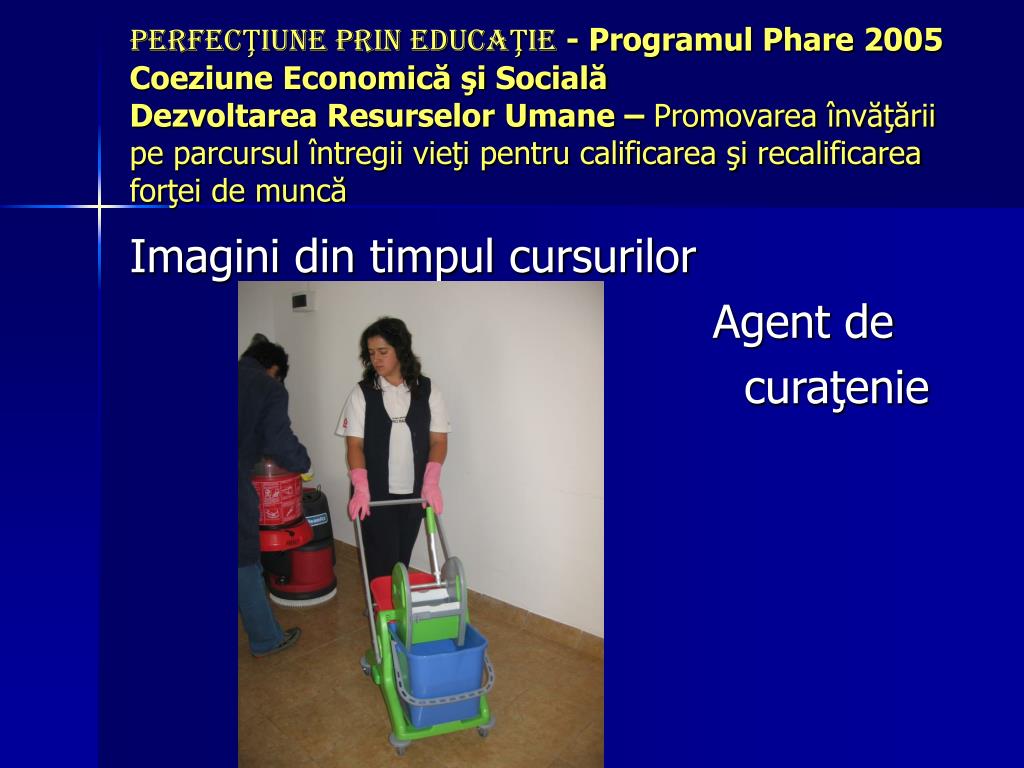 PERFECŢIUNE PRIN EDUCAŢIE - Programul Phare 2005
Coeziune Economică şi Socială
Dezvoltarea Resurselor Umane – Promovarea învăţării pe parcursul întregii vieţi pentru calificarea şi recalificarea forţei de muncă

Imagini din timpul cursurilor

Agent de curaţenie